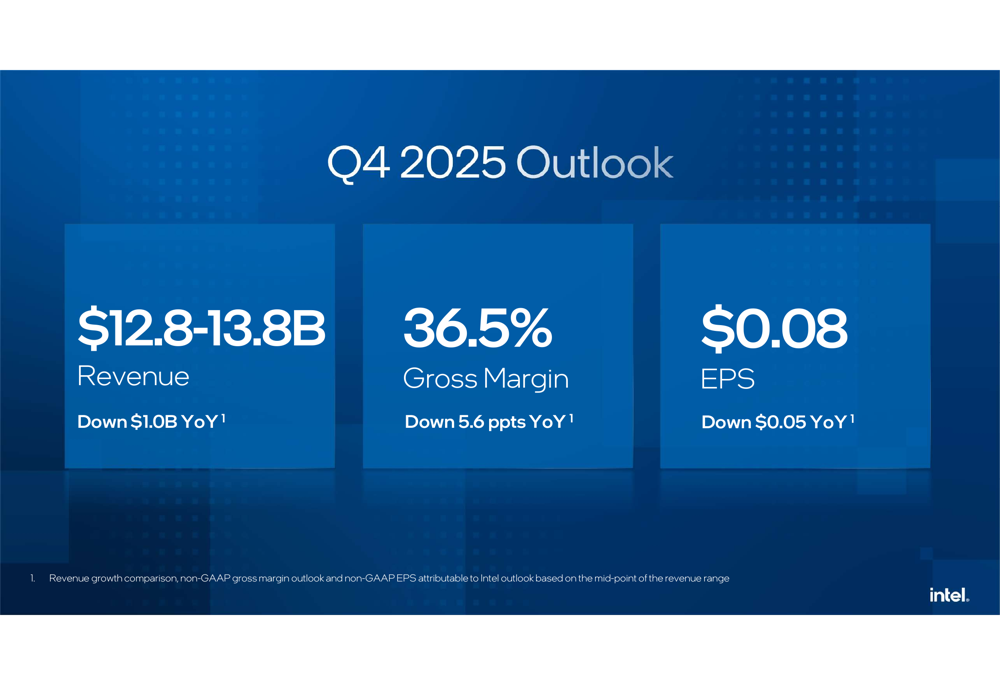 Q4 2025 Outlook

\$12.8-13.8B
Revenue
Down \$1.0B YoY $^1$

36.5%
Gross Margin
Down 5.6 ppts YoY $^1$

\$0.08
EPS
Down \$0.05 YoY $^1$

1. Revenue growth comparison, non-GAAP gross margin outlook and non-GAAP EPS attributable to Intel outlook based on the mid-point of the revenue range

intel.